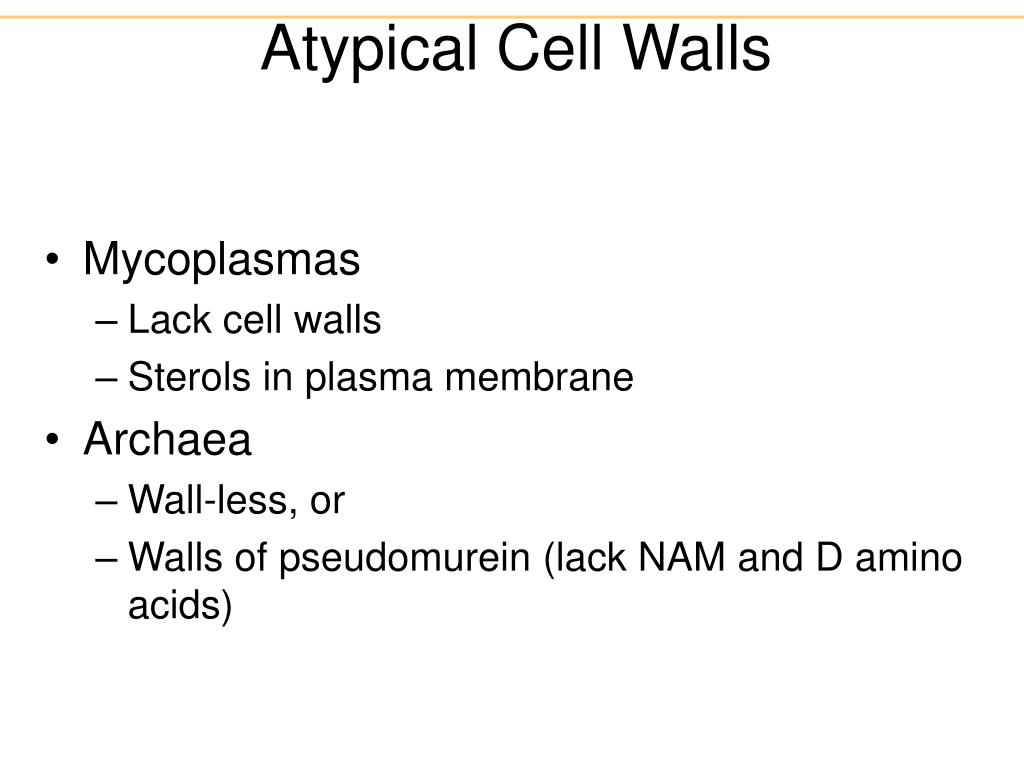 Atypical Cell Walls

• Mycoplasmas
– Lack cell walls
– Sterols in plasma membrane
• Archaea
– Wall-less, or
– Walls of pseudomurein (lack NAM and D amino acids)